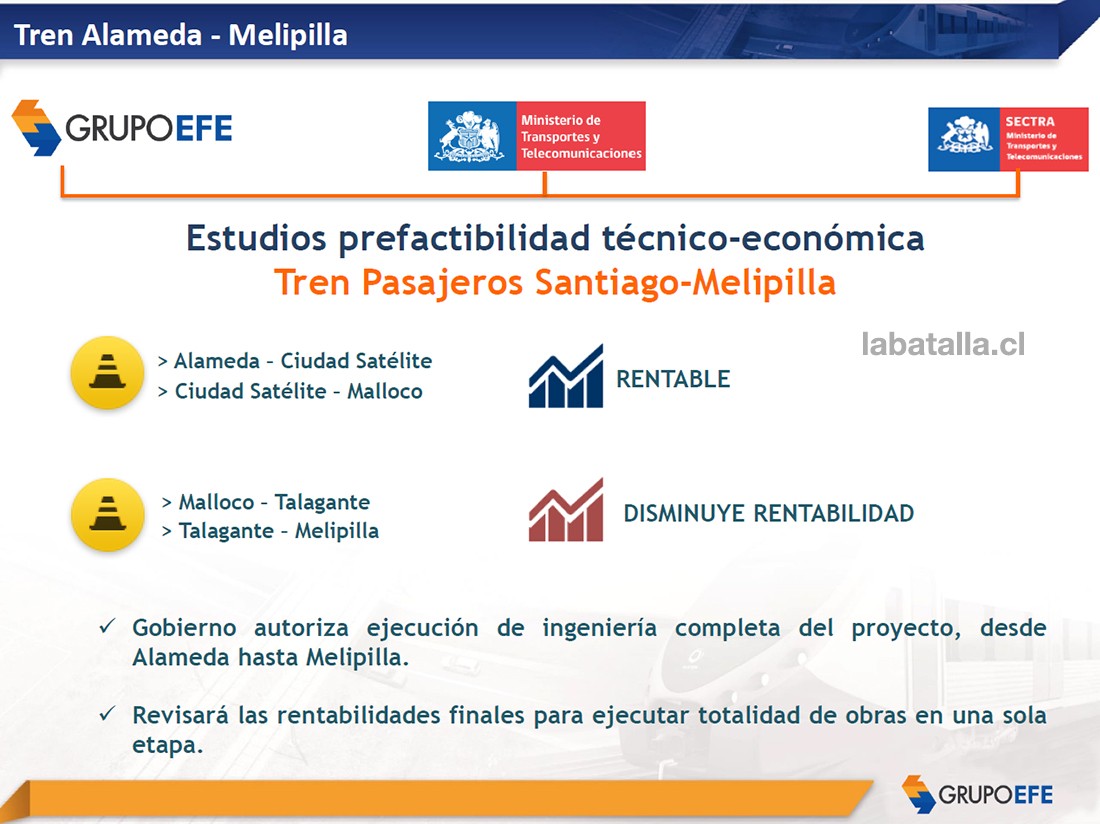 Tren Alameda - Melipilla

GRUPOEFE

Ministerio de Transportes y Telecomunicaciones

SECTRA
Ministerio de Transportes y Telecomunicaciones

Estudios prefactibilidad técnico-económica
Tren Pasajeros Santiago-Melipilla

labatalla.cl

> Alameda – Ciudad Satélite
> Ciudad Satélite – Malloco

RENTABLE

> Malloco – Talagante
> Talagante – Melipilla

DISMINUYE RENTABILIDAD

✓ Gobierno autoriza ejecución de ingeniería completa del proyecto, desde Alameda hasta Melipilla.

✓ Revisará las rentabilidades finales para ejecutar totalidad de obras en una sola etapa.

GRUPOEFE